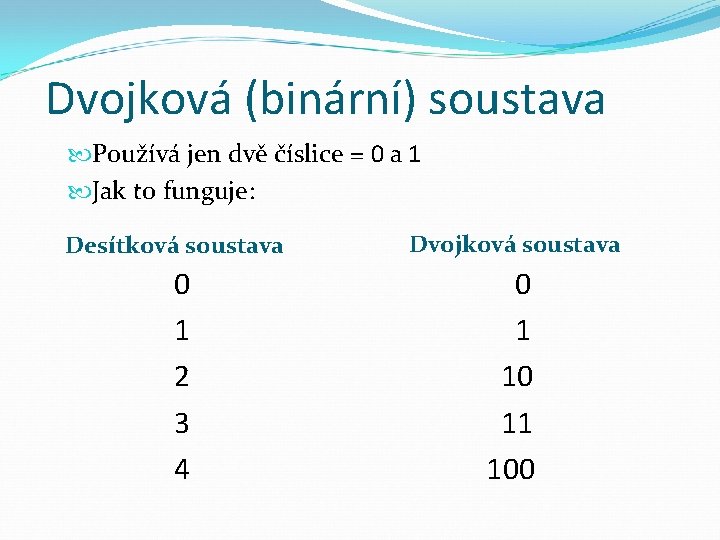 Dvojková (binární) soustava

Používá jen dvě číslice = 0 a 1

Jak to funguje:

| Desítková soustava | Dvojková soustava |
|---|---|
| 0 | 0 |
| 1 | 1 |
| 2 | 10 |
| 3 | 11 |
| 4 | 100 |